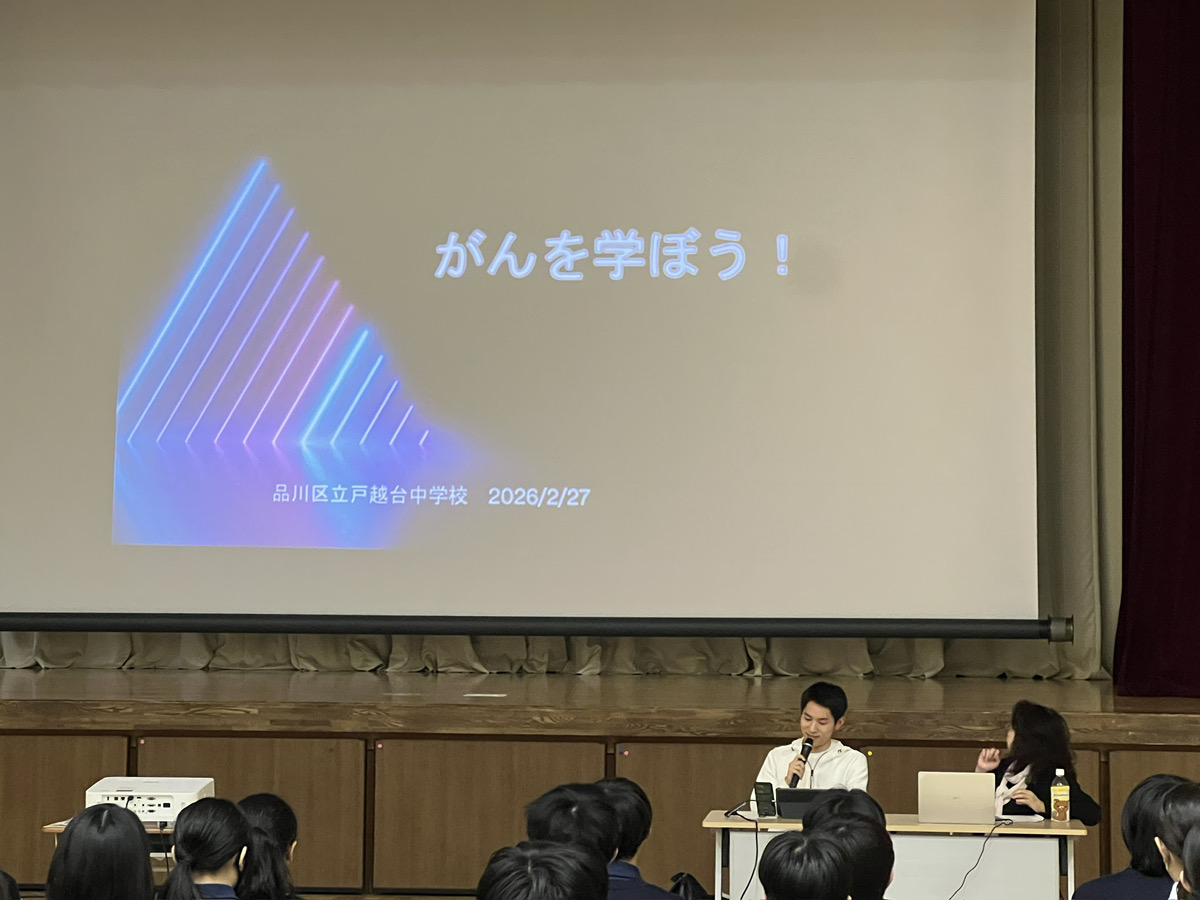 がんを学ぼう！

品川区立戸越台中学校　2026/2/27